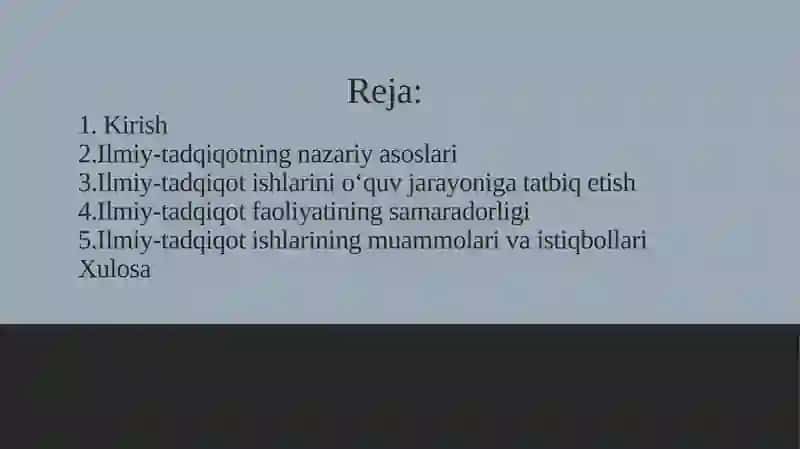 Reja:

1. Kirish
2.Ilmiy-tadqiqotning nazariy asoslari
3.Ilmiy-tadqiqot ishlarini o‘quv jarayoniga tatbiq etish
4.Ilmiy-tadqiqot faoliyatining samaradorligi
5.Ilmiy-tadqiqot ishlarining muammolari va istiqbollari
Xulosa